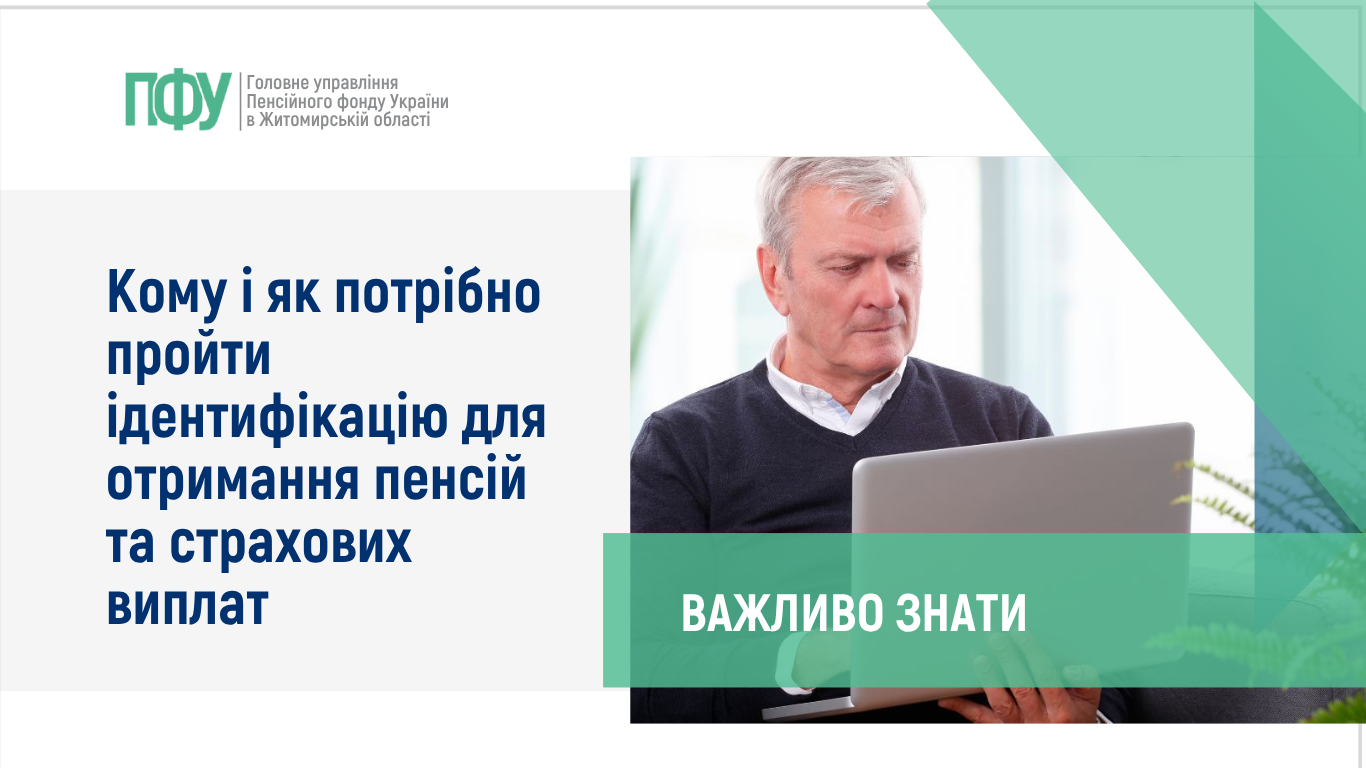 ПФУ Головне управління Пенсійного фонду України в Житомирській області

Кому і як потрібно пройти ідентифікацію для отримання пенсій та страхових виплат

ВАЖЛИВО ЗНАТИ